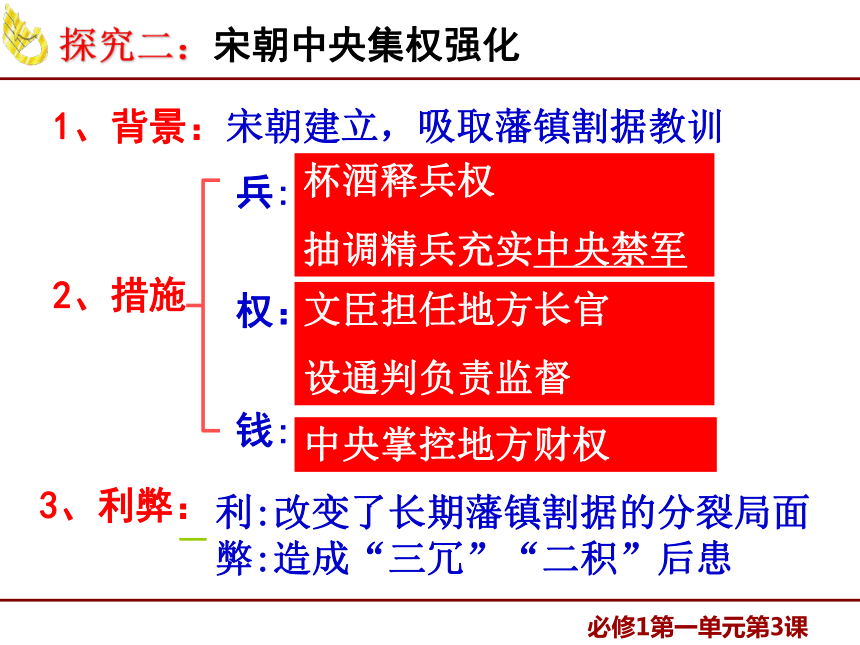 探究二：宋朝中央集权强化

1、背景：宋朝建立，吸取藩镇割据教训

2、措施

兵：杯酒释兵权

抽调精兵充实中央禁军

权：文臣担任地方长官

设通判负责监督

钱：中央掌控地方财权

3、利弊：利：改变了长期藩镇割据的分裂局面

弊：造成“三冗”“二积”后患

必修1第一单元第3课